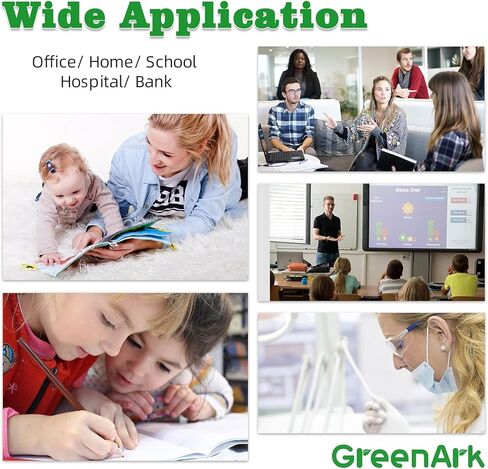 Wide Application

Office/ Home/ School
Hospital/ Bank

Game Over

GreenArk